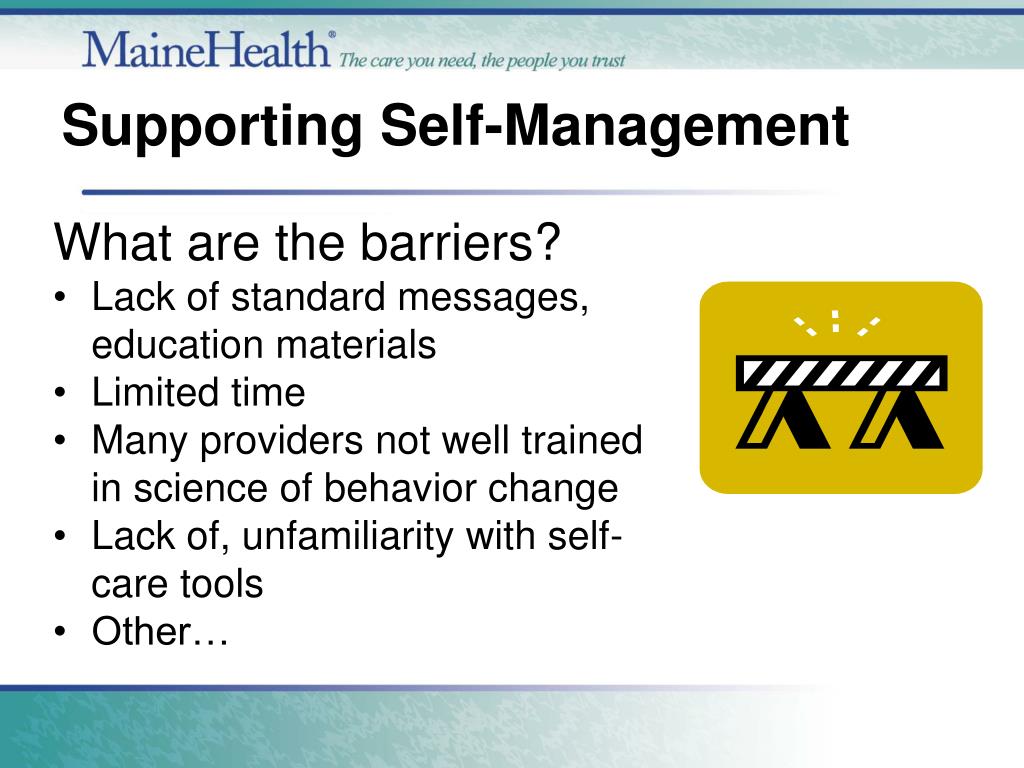 MaineHealth® The care you need, the people you trust

Supporting Self-Management

What are the barriers?
• Lack of standard messages, education materials
• Limited time
• Many providers not well trained in science of behavior change
• Lack of, unfamiliarity with self-care tools
• Other…